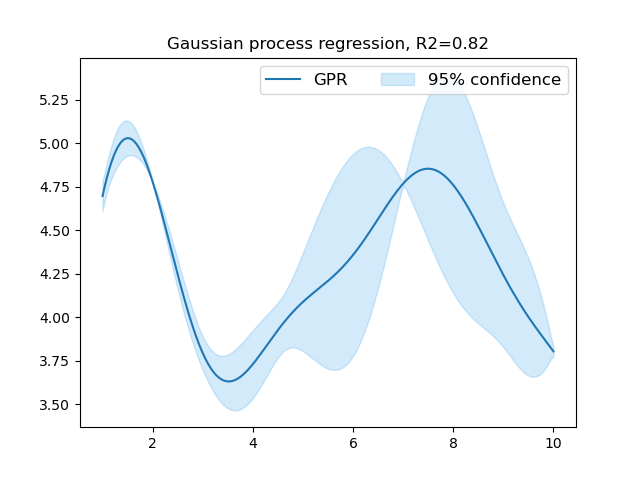 Gaussian process regression, R2=0.82

GPR
95% confidence

5.25
5.00
4.75
4.50
4.25
4.00
3.75
3.50

2
4
6
8
10